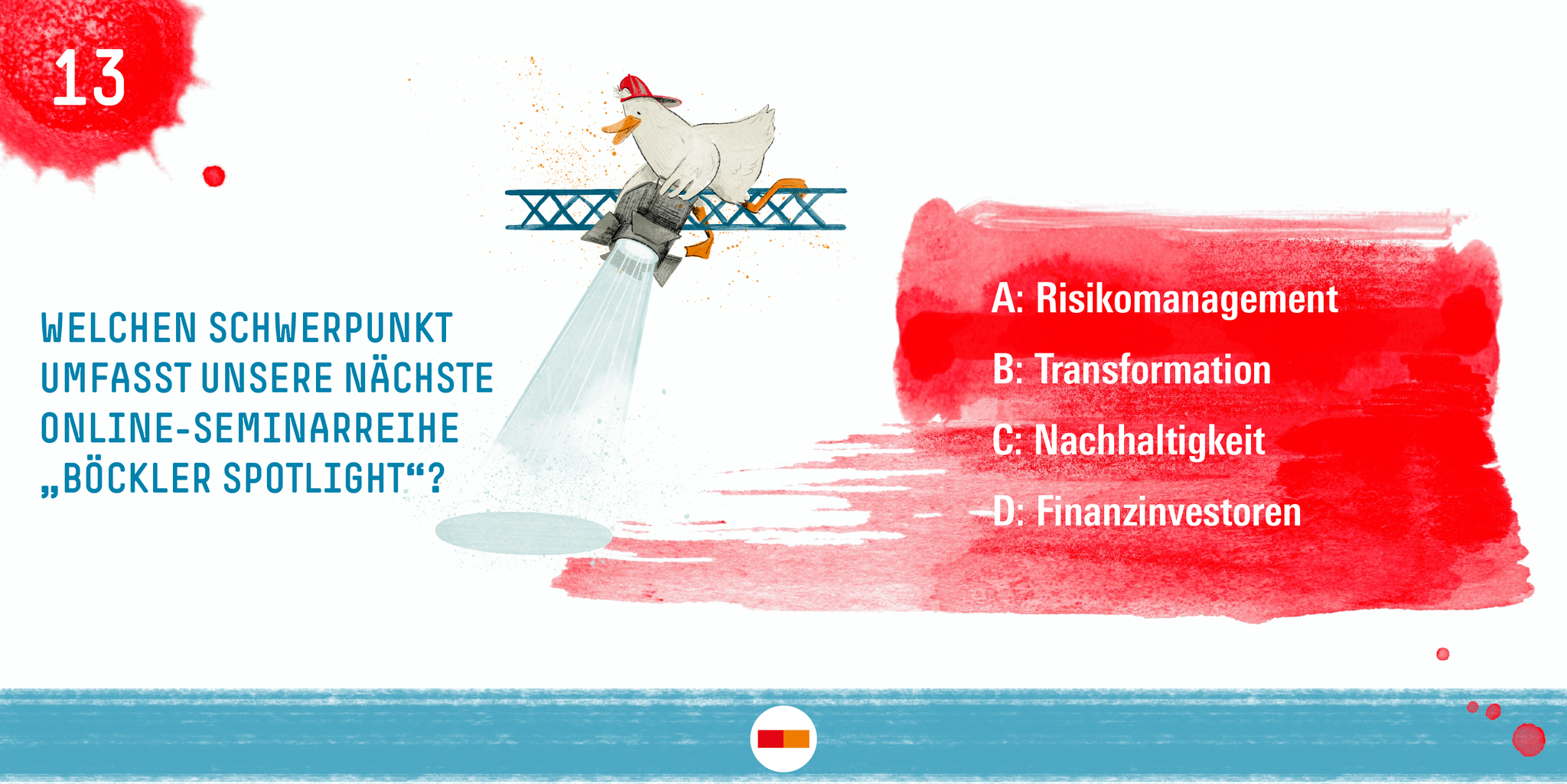 13

WELCHEN SCHWERPUNKT UMFASST UNSERE NÄCHSTE ONLINE-SEMINARREIHE „BÖCKLER SPOTLIGHT“?

A: Risikomanagement

B: Transformation

C: Nachhaltigkeit

D: Finanzinvestoren